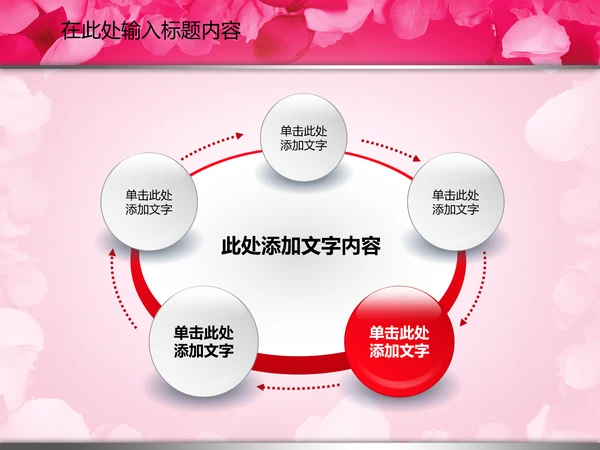 在此处输入标题内容

单击此处添加文字

单击此处添加文字

单击此处添加文字

此处添加文字内容

单击此处添加文字

单击此处添加文字